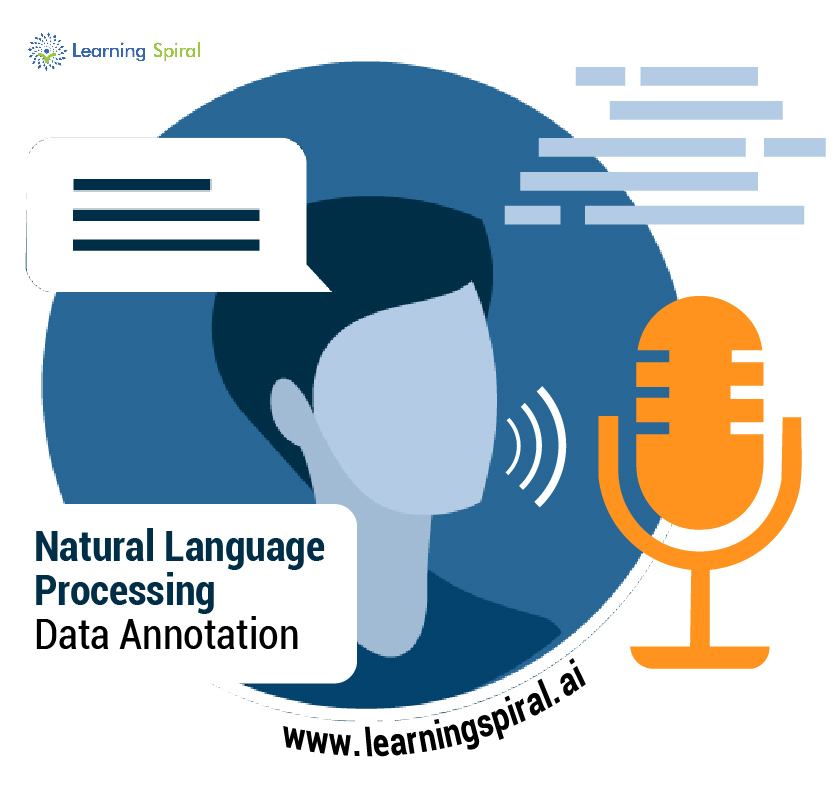 Learning Spiral

Natural Language Processing
Data Annotation

www.learningspiral.ai